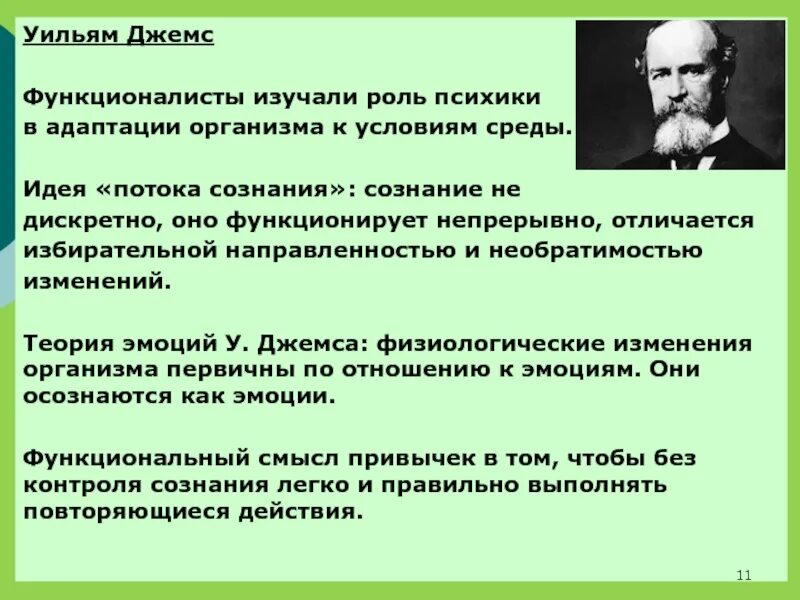 Уильям Джемс

Функционалисты изучали роль психики в адаптации организма к условиям среды.

Идея «потока сознания»: сознание не дискретно, оно функционирует непрерывно, отличается избирательной направленностью и необратимостью изменений.

Теория эмоций У. Джемса: физиологические изменения организма первичны по отношению к эмоциям. Они осознаются как эмоции.

Функциональный смысл привычек в том, чтобы без контроля сознания легко и правильно выполнять повторяющиеся действия.

11